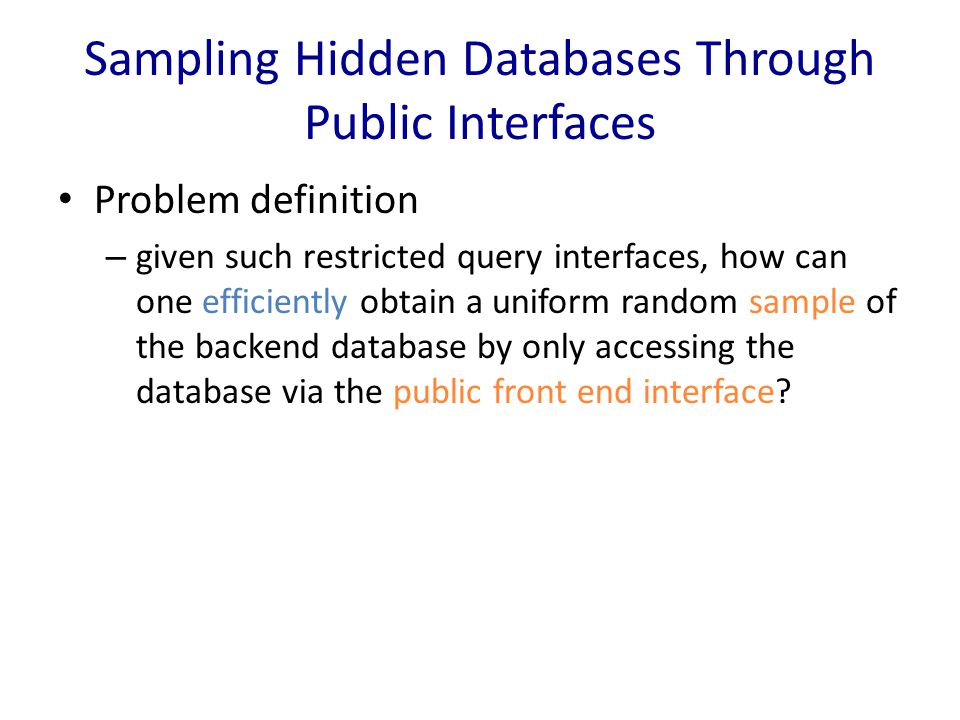 Sampling Hidden Databases Through Public Interfaces

• Problem definition
– given such restricted query interfaces, how can one efficiently obtain a uniform random sample of the backend database by only accessing the database via the public front end interface?